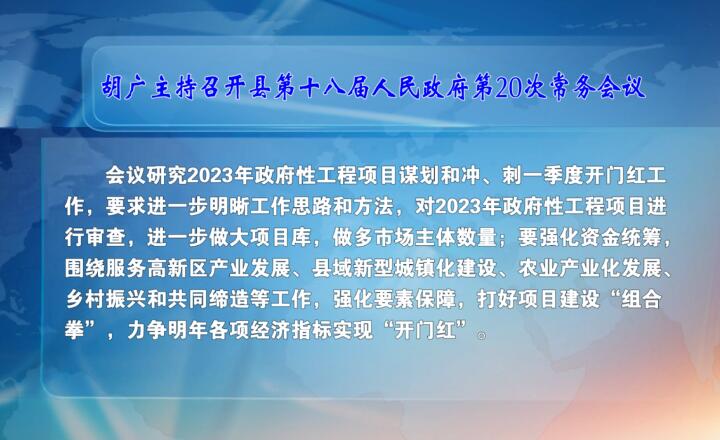 胡广主持召开县第十八届人民政府第20次常务会议

会议研究2023年政府性工程项目谋划和冲、刺一季度开门红工作，要求进一步明晰工作思路和方法，对2023年政府性工程项目进行审查，进一步做大项目库，做多市场主体数量；要强化资金统筹，围绕服务高新区产业发展、县域新型城镇化建设、农业产业化发展、乡村振兴和共同缔造等工作，强化要素保障，打好项目建设“组合拳”，力争明年各项经济指标实现“开门红”。